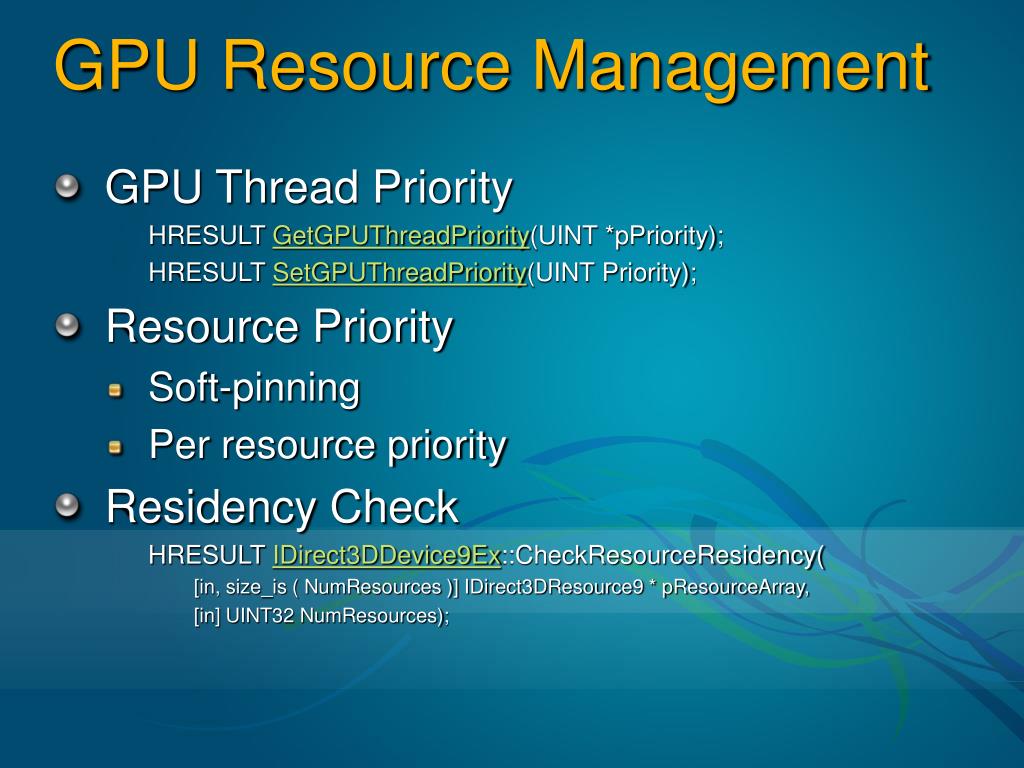 GPU Resource Management

GPU Thread Priority

HRESULT GetGPUThreadPriority(UINT *pPriority);

HRESULT SetGPUThreadPriority(UINT Priority);

Resource Priority

Soft-pinning

Per resource priority

Residency Check

HRESULT IDirect3DDevice9Ex::CheckResourceResidency(

[in, size_is ( NumResources )] IDirect3DResource9 * pResourceArray,

[in] UINT32 NumResources);